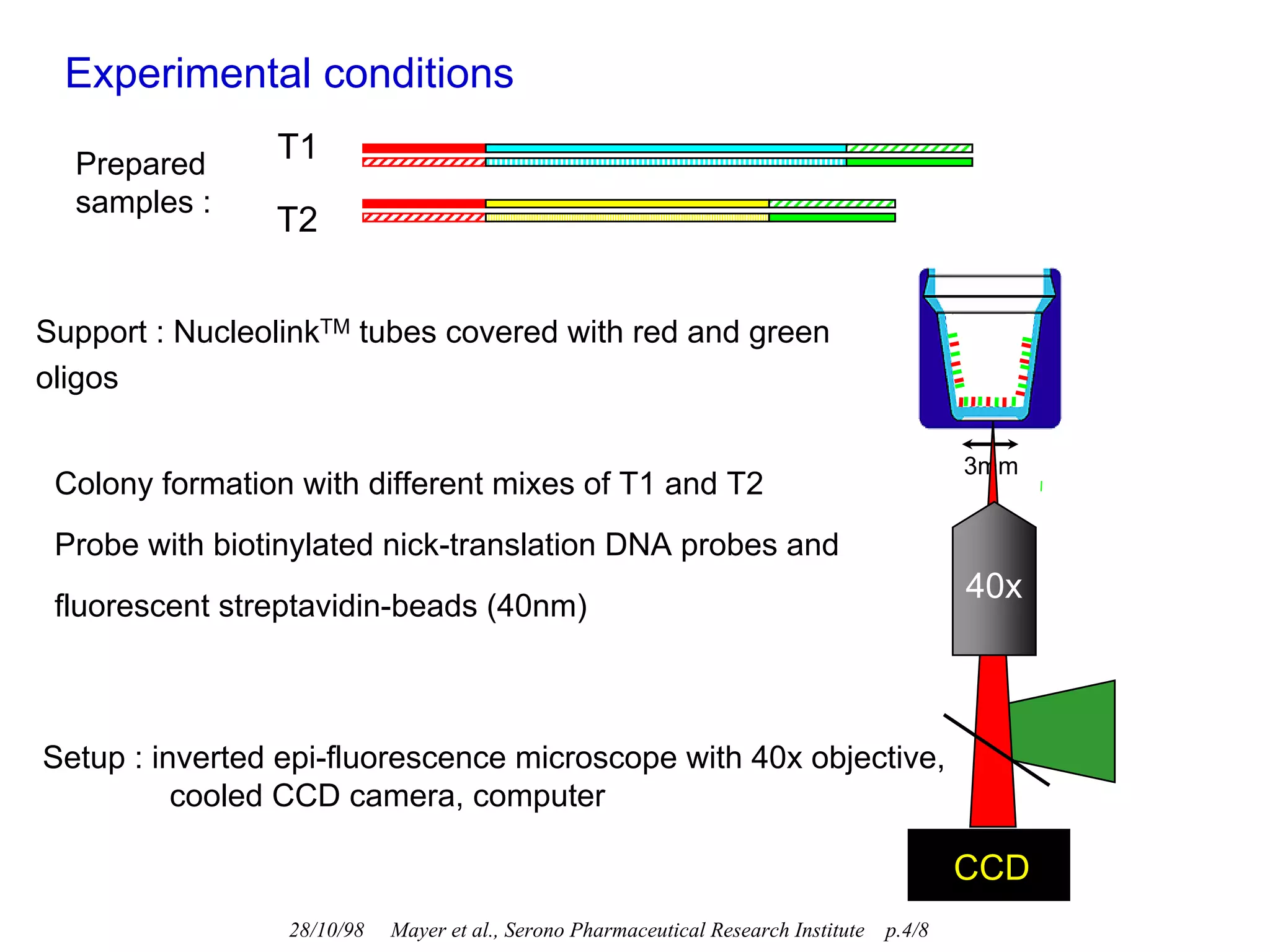 Experimental conditions

Prepared samples :

T1

T2

Support : Nucleolink$^{TM}$ tubes covered with red and green oligos

3mm

Colony formation with different mixes of T1 and T2

Probe with biotinylated nick-translation DNA probes and

fluorescent streptavidin-beads (40nm)

40x

Setup : inverted epi-fluorescence microscope with 40x objective, cooled CCD camera, computer

CCD

28/10/98 Mayer et al., Serono Pharmaceutical Research Institute p.4/8